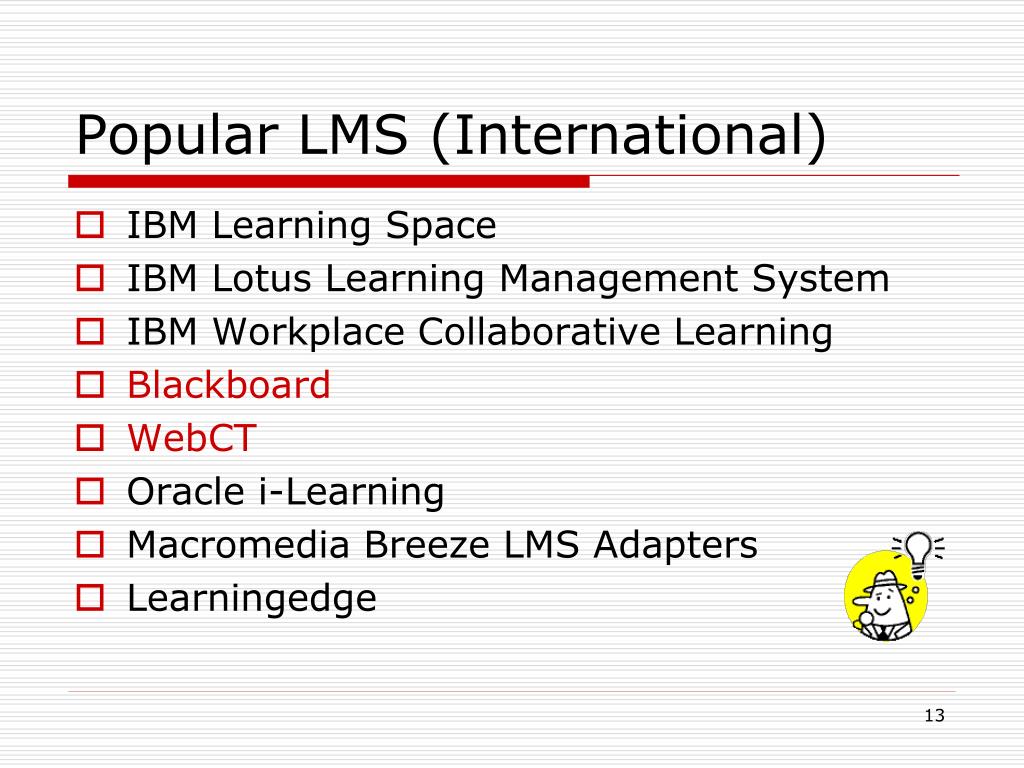 Popular LMS (International)

IBM Learning Space
IBM Lotus Learning Management System
IBM Workplace Collaborative Learning
Blackboard
WebCT
Oracle i-Learning
Macromedia Breeze LMS Adapters
Learningedge

13